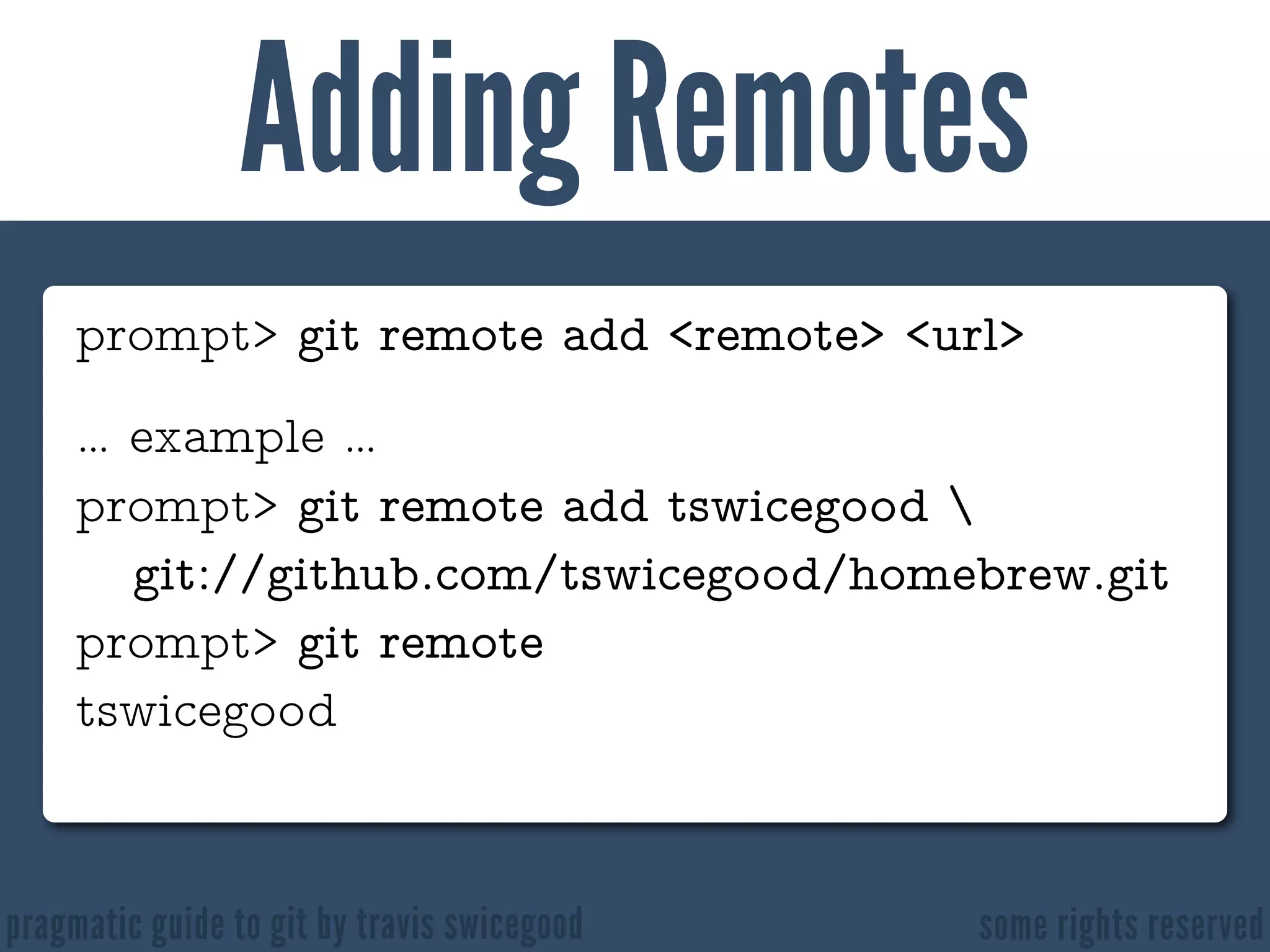 Adding Remotes

prompt> git remote add <remote> <url>

... example ...

prompt> git remote add tswicegood \
git://github.com/tswicegood/homebrew.git

prompt> git remote

tswicegood

pragmatic guide to git by travis swicegood

some rights reserved